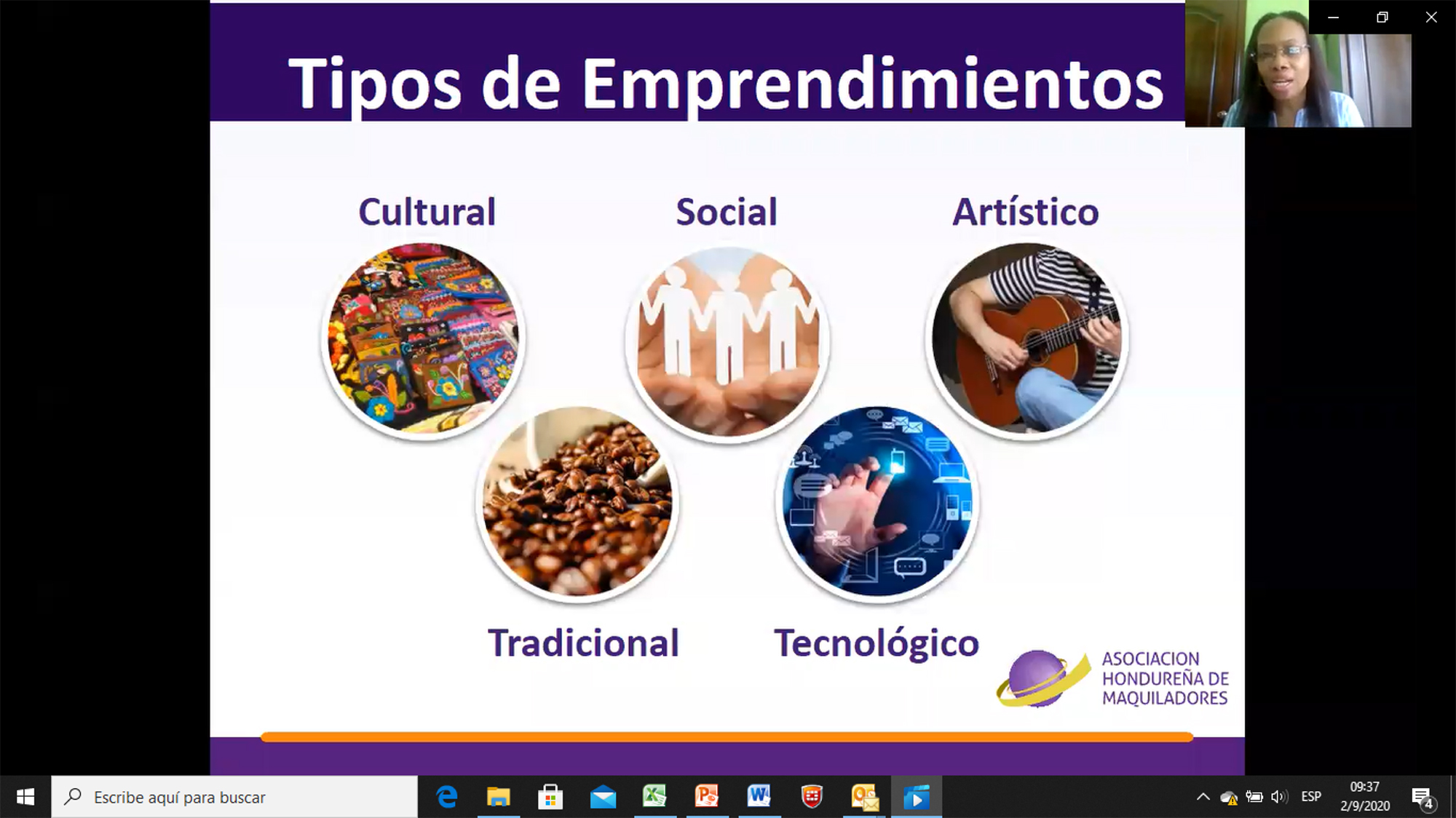 Tipos de Emprendimientos

Cultural

Social

Artístico

Tradicional

Tecnológico

ASOCIACION HONDUREÑA DE MAQUILADORES

Escribe aquí para buscar

ESP

09:37
2/9/2020

4